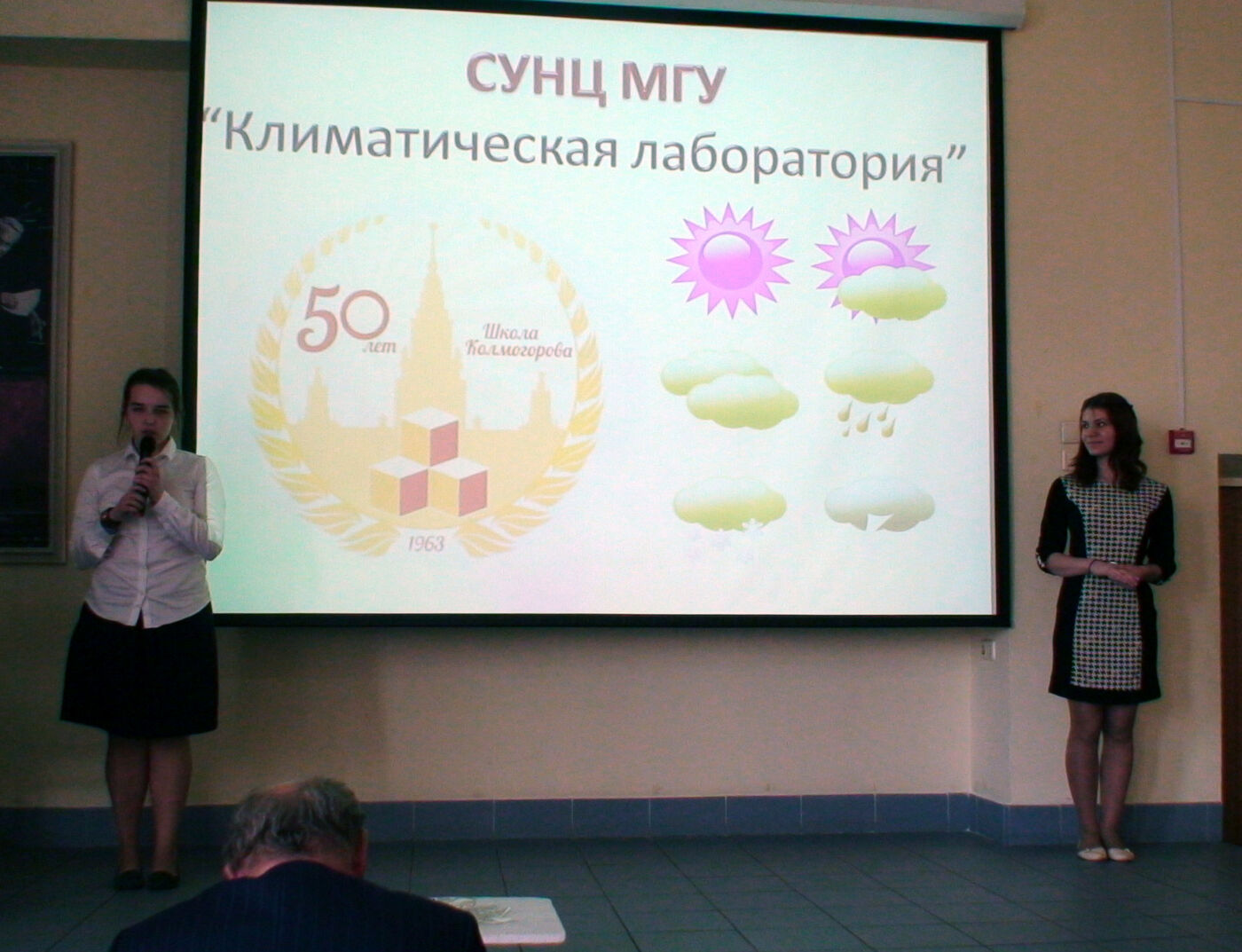 СУНЦ МГУ
"Климатическая лаборатория"

50 лет
Школа Колмогорова
1963